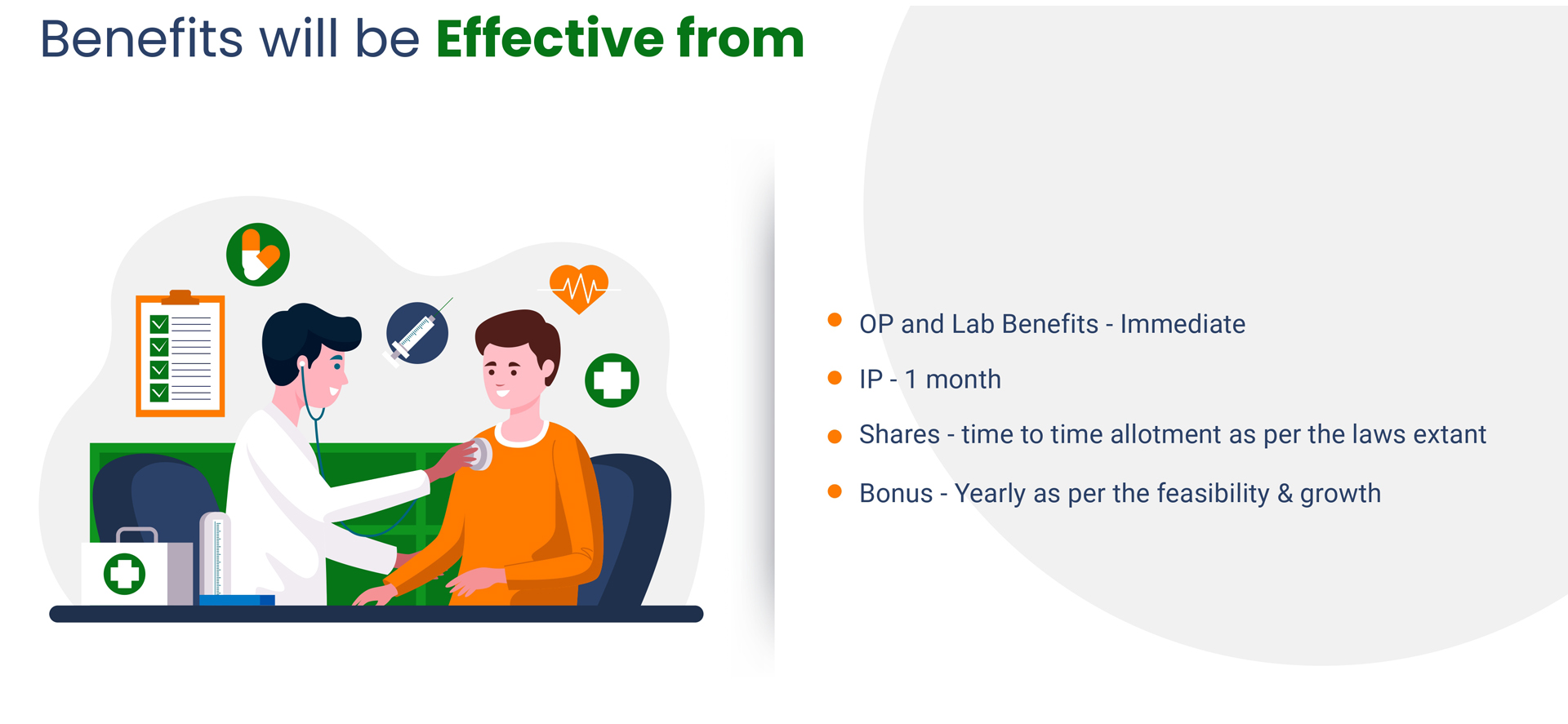 Benefits will be Effective from

- OP and Lab Benefits - Immediate
- IP - 1 month
- Shares - time to time allotment as per the laws extant
- Bonus - Yearly as per the feasibility & growth